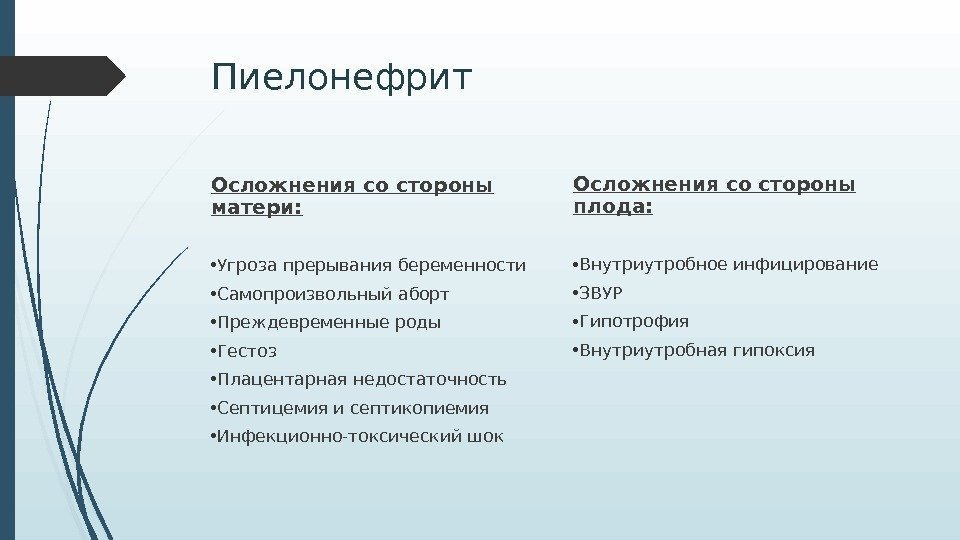 Пиелонефрит

Осложнения со стороны матери:

• Угроза прерывания беременности
• Самопроизвольный аборт
• Преждевременные роды
• Гестоз
• Плацентарная недостаточность
• Септицемия и септикопиемия
• Инфекционно-токсический шок

Осложнения со стороны плода:

• Внутриутробное инфицирование
• ЗВУР
• Гипотрофия
• Внутриутробная гипоксия